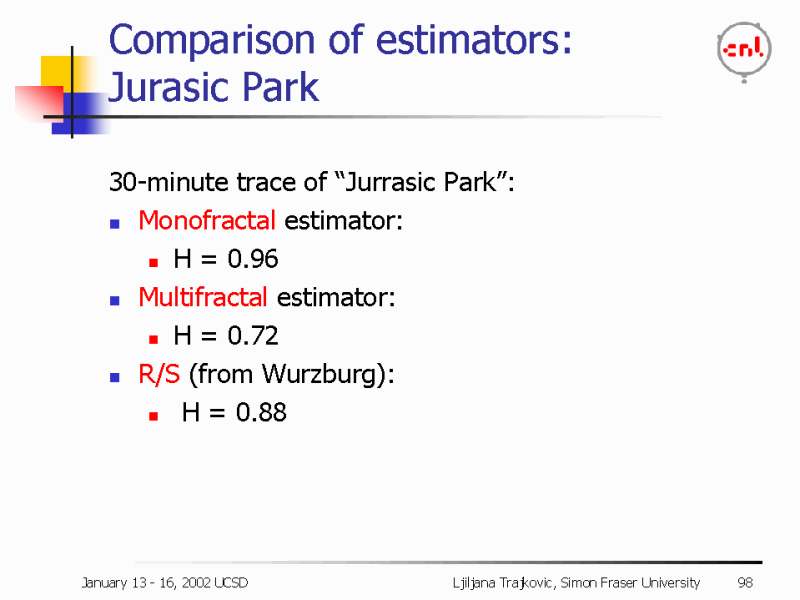 Comparison of estimators: Jurasic Park

cnl

30-minute trace of “Jurrasic Park”:

- Monofractal estimator:
  - H = 0.96
- Multifractal estimator:
  - H = 0.72
- R/S (from Wurzburg):
  - H = 0.88

January 13 - 16, 2002 UCSD

Ljiljana Trajkovic, Simon Fraser University

98